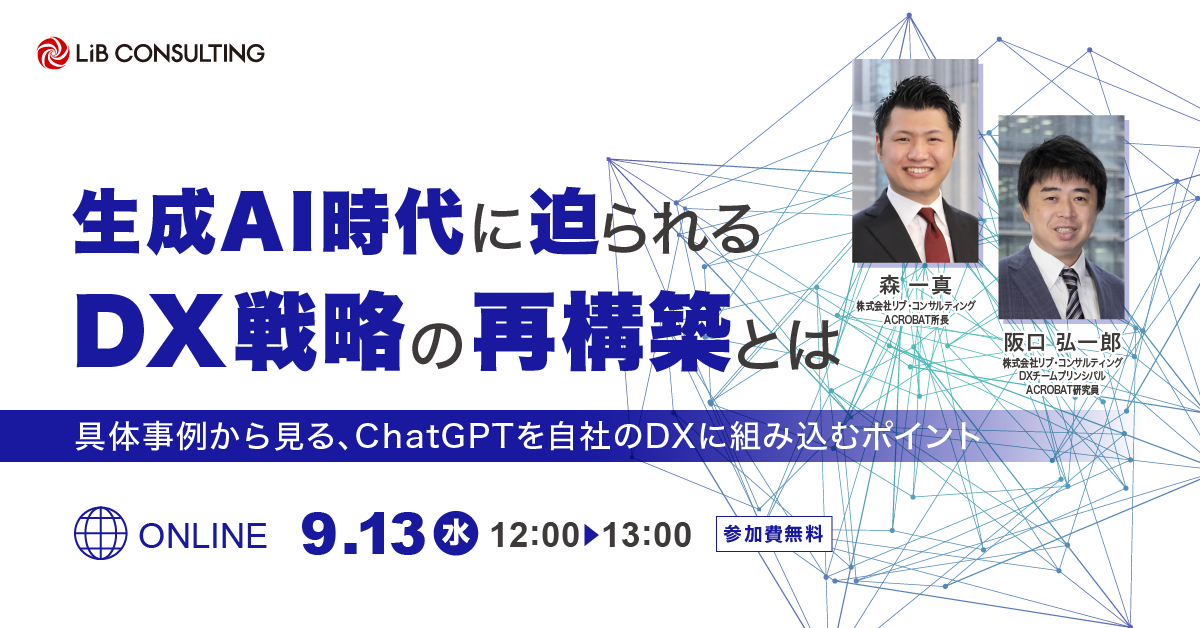 LiB CONSULTING

生成AI時代に迫られる
DX戦略の再構築とは

森 一真
株式会社リブ・コンサルティング
ACROBAT所長

阪口 弘一郎
株式会社リブ・コンサルティング
DXチームプリンシパル
ACROBAT研究員

具体事例から見る、ChatGPTを自社のDXに組み込むポイント

ONLINE 9.13 水 12:00▶13:00 参加費無料